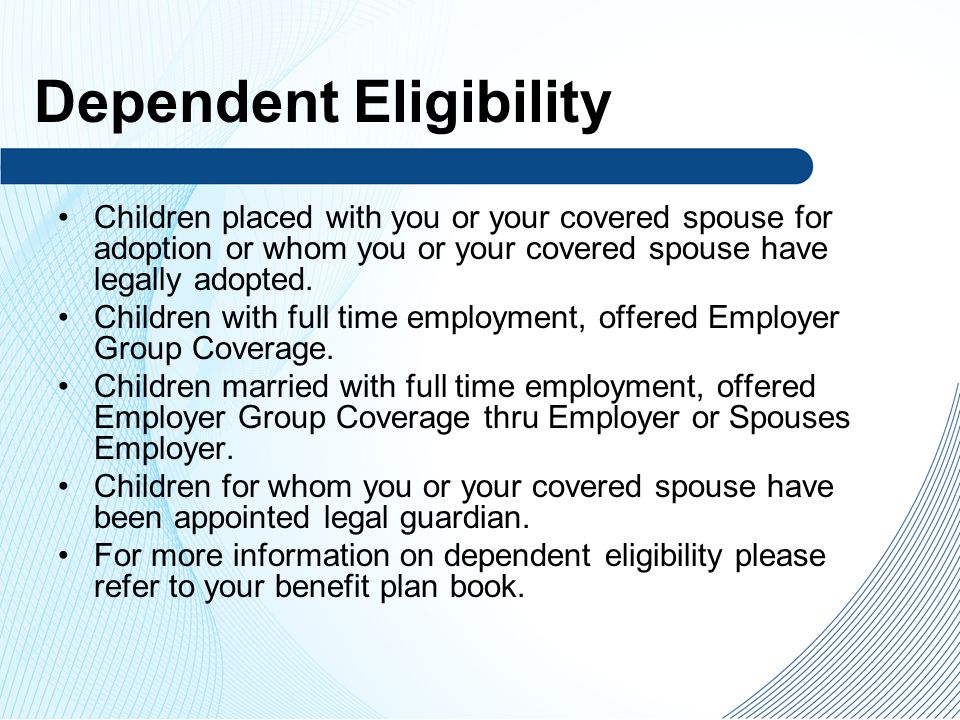 Dependent Eligibility

• Children placed with you or your covered spouse for adoption or whom you or your covered spouse have legally adopted.
• Children with full time employment, offered Employer Group Coverage.
• Children married with full time employment, offered Employer Group Coverage thru Employer or Spouses Employer.
• Children for whom you or your covered spouse have been appointed legal guardian.
• For more information on dependent eligibility please refer to your benefit plan book.